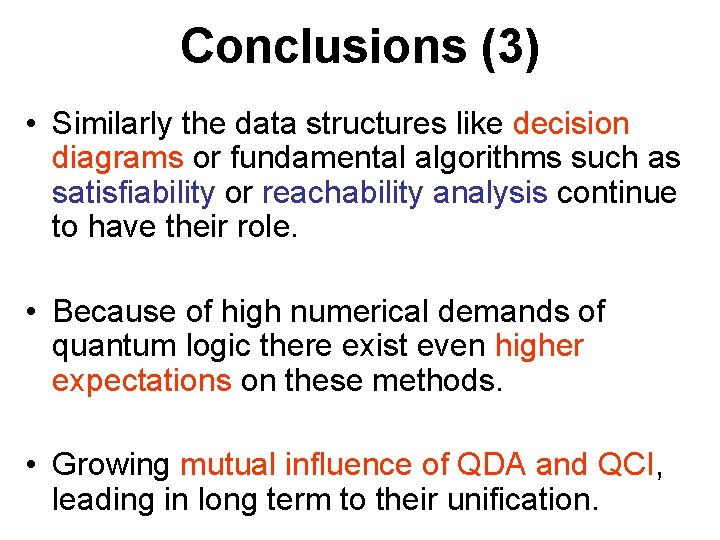 Conclusions (3)

• Similarly the data structures like decision diagrams or fundamental algorithms such as satisfiability or reachability analysis continue to have their role.

• Because of high numerical demands of quantum logic there exist even higher expectations on these methods.

• Growing mutual influence of QDA and QCI, leading in long term to their unification.